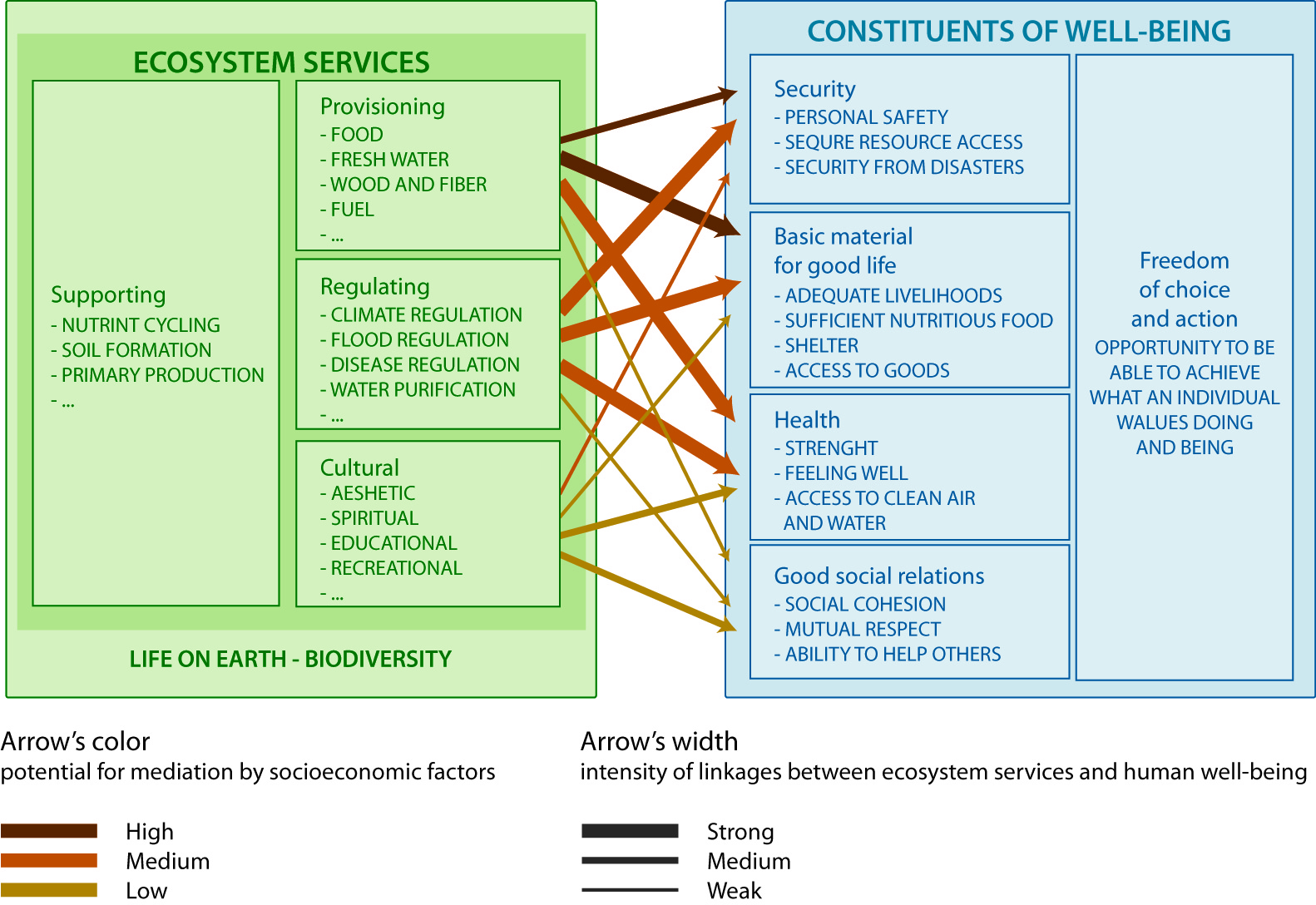 ECOSYSTEM SERVICES

Supporting
- NUTRINT CYCLING
- SOIL FORMATION
- PRIMARY PRODUCTION
- ...

Provisioning
- FOOD
- FRESH WATER
- WOOD AND FIBER
- FUEL
- ...

Regulating
- CLIMATE REGULATION
- FLOOD REGULATION
- DISEASE REGULATION
- WATER PURIFICATION
- ...

Cultural
- AESHETIC
- SPIRITUAL
- EDUCATIONAL
- RECREATIONAL
- ...

LIFE ON EARTH - BIODIVERSITY

CONSTITUENTS OF WELL-BEING

Security
- PERSONAL SAFETY
- SEQURE RESOURCE ACCESS
- SECURITY FROM DISASTERS

Basic material for good life
- ADEQUATE LIVELIHOODS
- SUFFICIENT NUTRITIOUS FOOD
- SHELTER
- ACCESS TO GOODS

Health
- STRENGHT
- FEELING WELL
- ACCESS TO CLEAN AIR AND WATER

Good social relations
- SOCIAL COHESION
- MUTUAL RESPECT
- ABILITY TO HELP OTHERS

Freedom of choice and action
OPPORTUNITY TO BE ABLE TO ACHIEVE WHAT AN INDIVIDUAL WALUES DOING AND BEING

Arrow's color
potential for mediation by socioeconomic factors

High
Medium
Low

Arrow's width
intensity of linkages between ecosystem services and human well-being

Strong
Medium
Weak